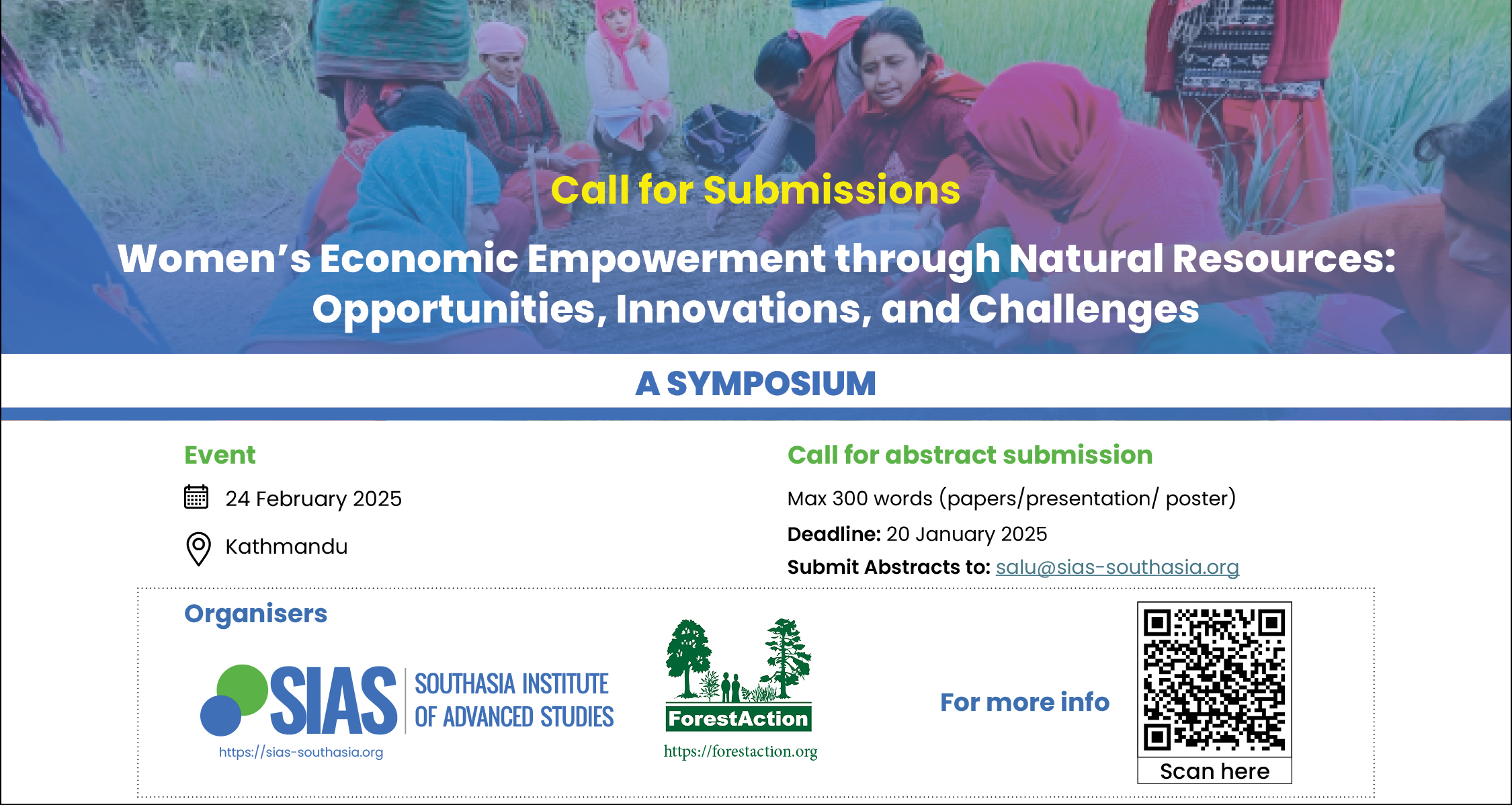 Call for Submissions

Women's Economic Empowerment through Natural Resources: Opportunities, Innovations, and Challenges

A SYMPOSIUM

Event

24 February 2025

Kathmandu

Call for abstract submission

Max 300 words (papers/presentation/ poster)

Deadline: 20 January 2025

Submit Abstracts to: salu@sias-southasia.org

Organisers

SIAS SOUTHASIA INSTITUTE OF ADVANCED STUDIES

https://sias-southasia.org

ForestAction

https://forestaction.org

For more info

Scan here